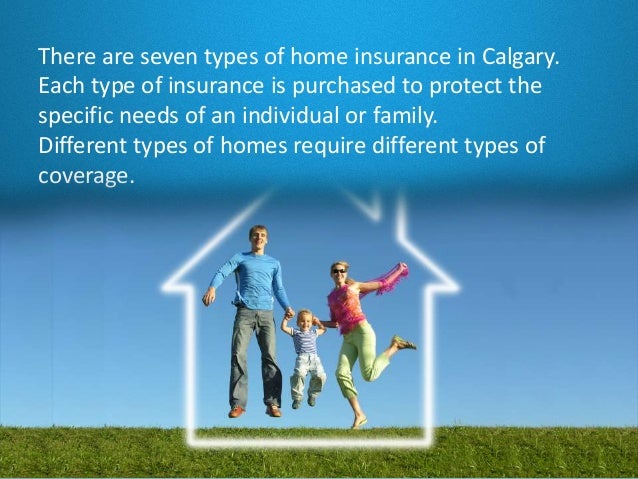 There are seven types of home insurance in Calgary. Each type of insurance is purchased to protect the specific needs of an individual or family.
Different types of homes require different types of coverage.